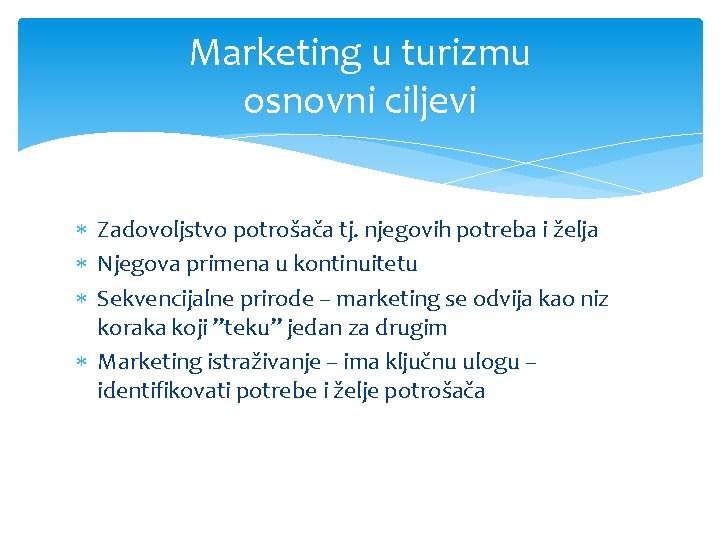 Marketing u turizmu
osnovni ciljevi

∗ Zadovoljstvo potrošača tj. njegovih potreba i želja
∗ Njegova primena u kontinuitetu
∗ Sekvencijalne prirode – marketing se odvija kao niz koraka koji ”teku” jedan za drugim
∗ Marketing istraživanje – ima ključnu ulogu – identifikovati potrebe i želje potrošača